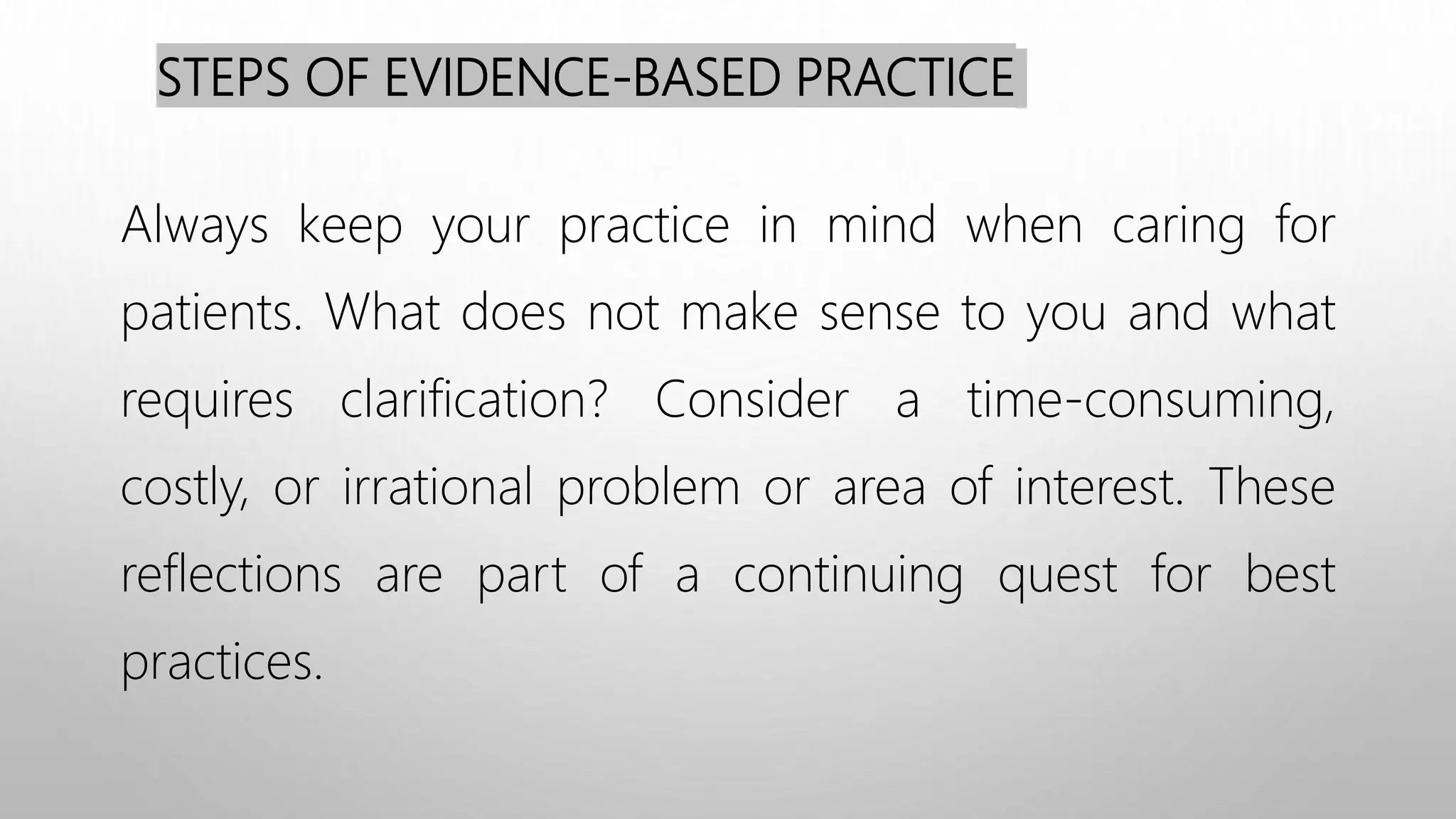 STEPS OF EVIDENCE-BASED PRACTICE

Always keep your practice in mind when caring for patients. What does not make sense to you and what requires clarification? Consider a time-consuming, costly, or irrational problem or area of interest. These reflections are part of a continuing quest for best practices.